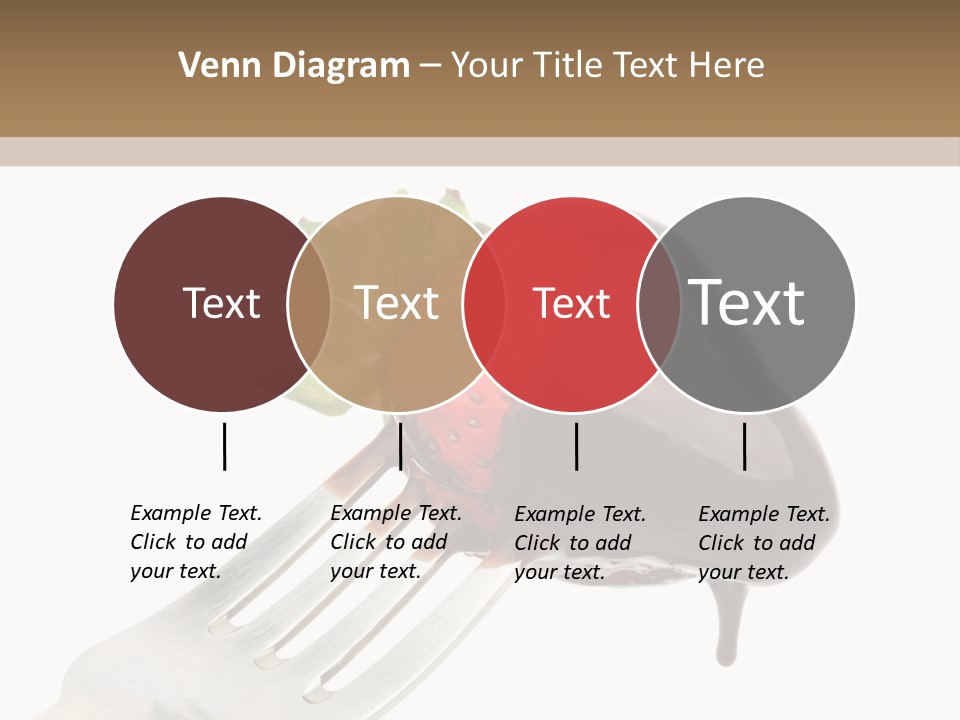 Venn Diagram – Your Title Text Here

Text

Text

Text

Text

Example Text. Click to add your text.

Example Text. Click to add your text.

Example Text. Click to add your text.

Example Text. Click to add your text.